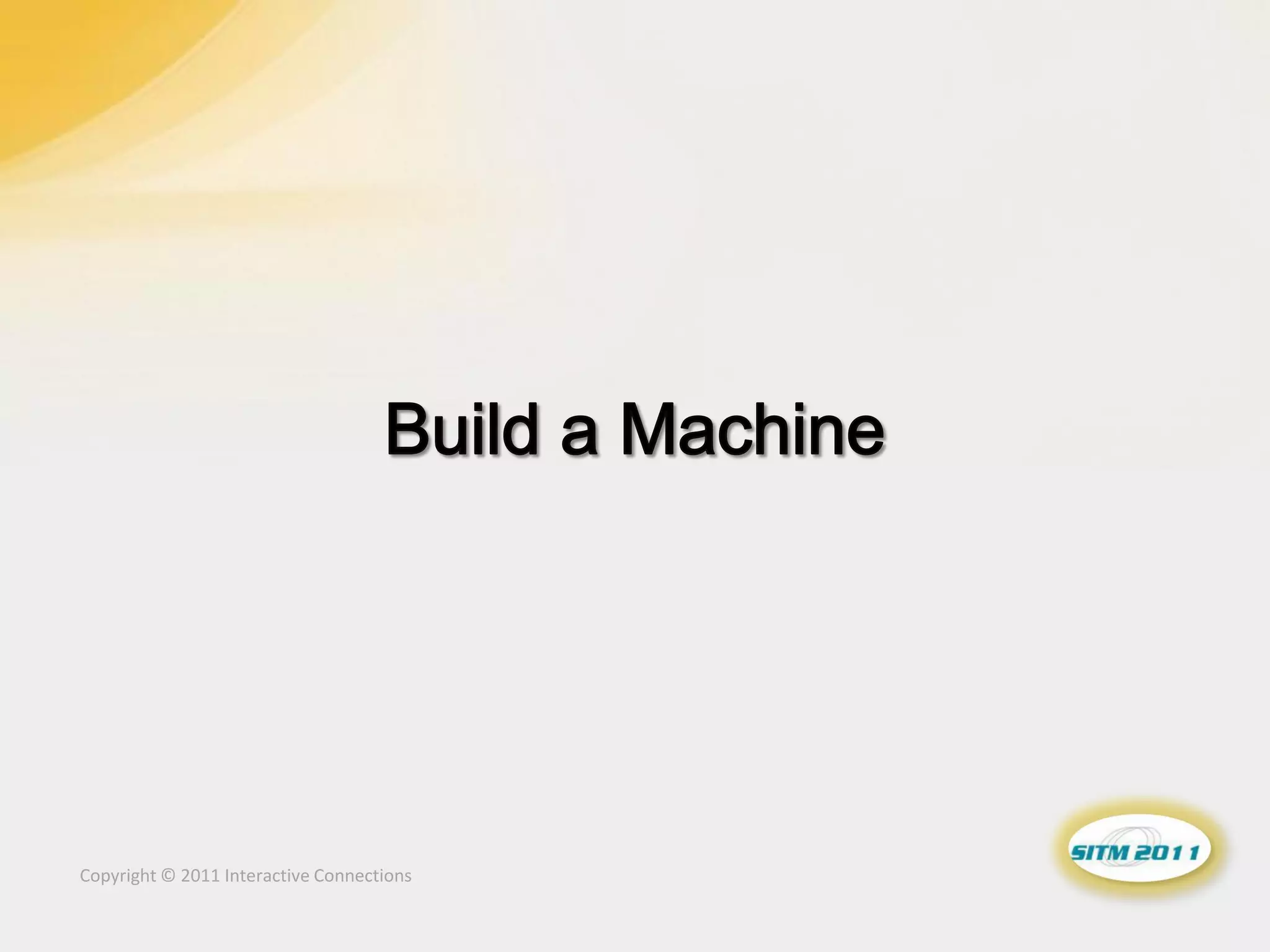 Build a Machine

Copyright © 2011 Interactive Connections

SITM 2011